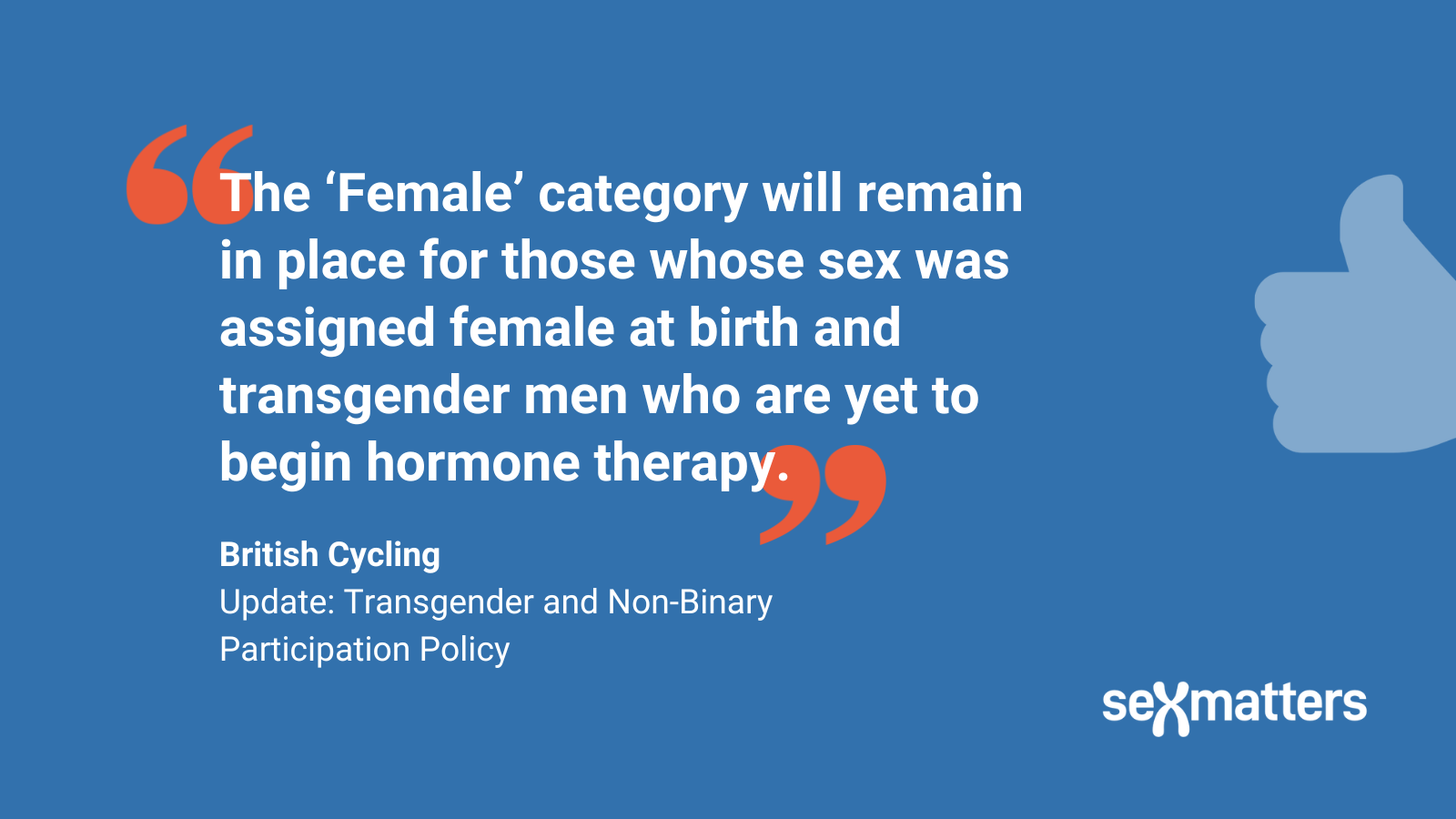 “The ‘Female’ category will remain in place for those whose sex was assigned female at birth and transgender men who are yet to begin hormone therapy.”

British Cycling
Update: Transgender and Non-Binary Participation Policy

sexmatters